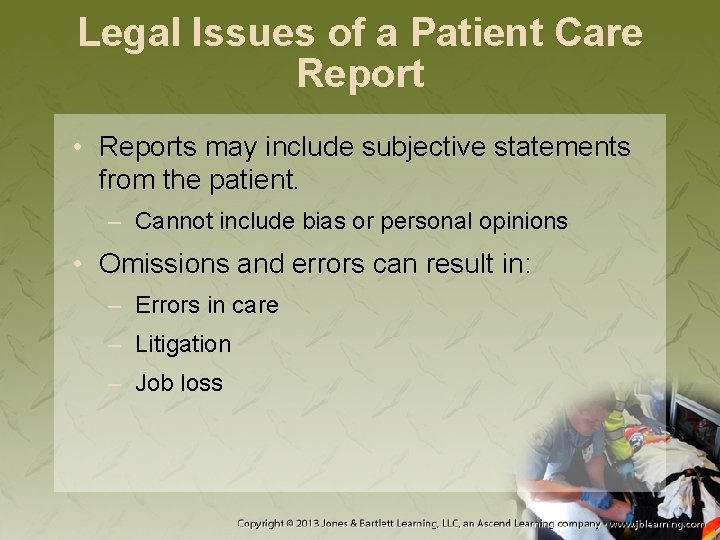 Legal Issues of a Patient Care Report

• Reports may include subjective statements from the patient.
– Cannot include bias or personal opinions
• Omissions and errors can result in:
– Errors in care
– Litigation
– Job loss

Copyright © 2013 Jones & Bartlett Learning, LLC, an Ascend Learning company • www.jblearning.com